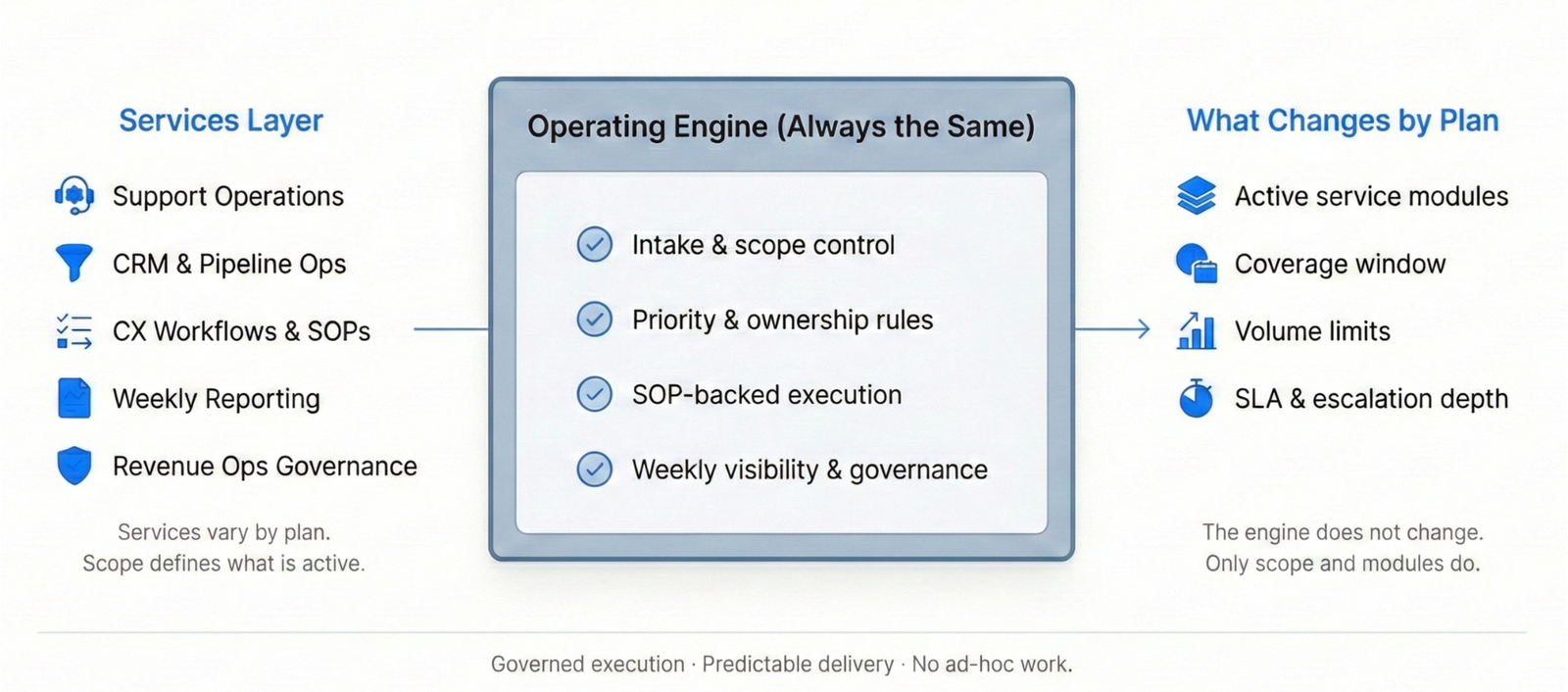 Services Layer

Support Operations

CRM & Pipeline Ops

CX Workflows & SOPs

Weekly Reporting

Revenue Ops Governance

Services vary by plan.
Scope defines what is active.

Operating Engine (Always the Same)

Intake & scope control

Priority & ownership rules

SOP-backed execution

Weekly visibility & governance

What Changes by Plan

Active service modules

Coverage window

Volume limits

SLA & escalation depth

The engine does not change.
Only scope and modules do.

Governed execution · Predictable delivery · No ad-hoc work.